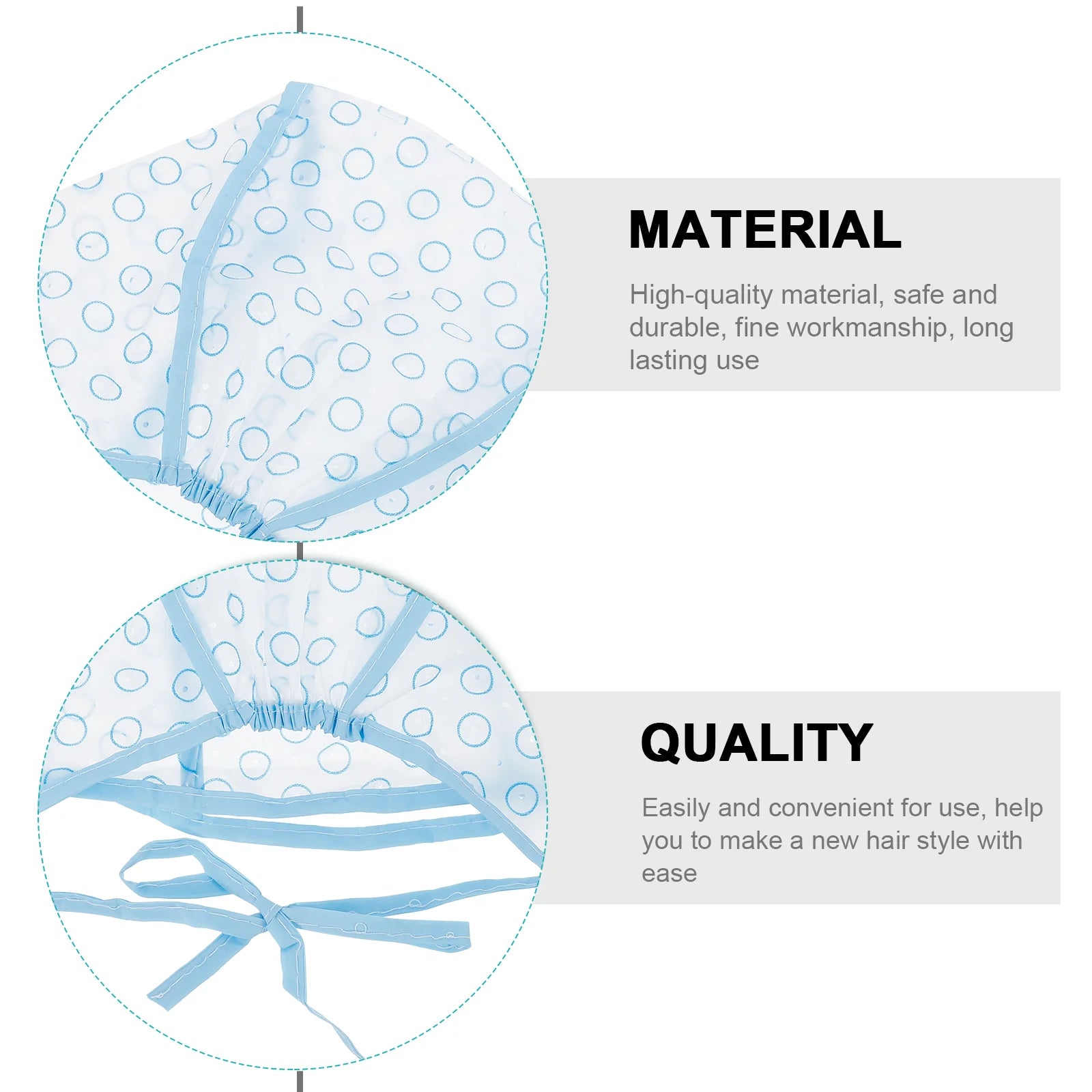 MATERIAL

High-quality material, safe and durable, fine workmanship, long lasting use

QUALITY

Easily and convenient for use, help you to make a new hair style with ease